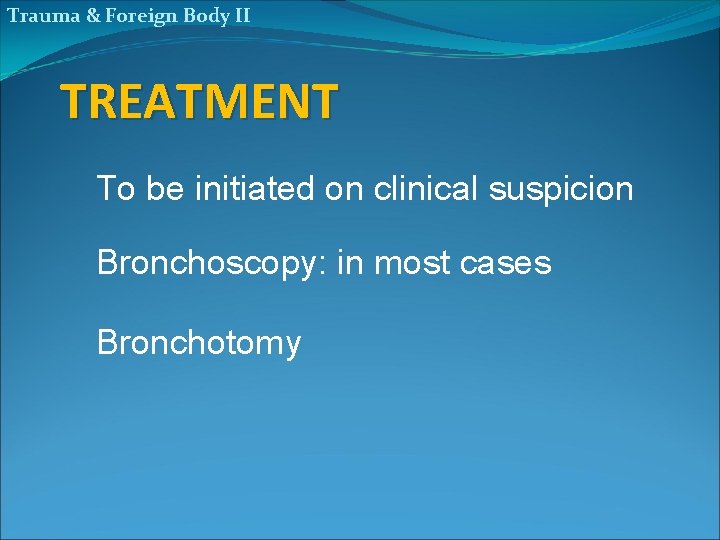 Trauma & Foreign Body II

TREATMENT

To be initiated on clinical suspicion

Bronchoscopy: in most cases

Bronchotomy